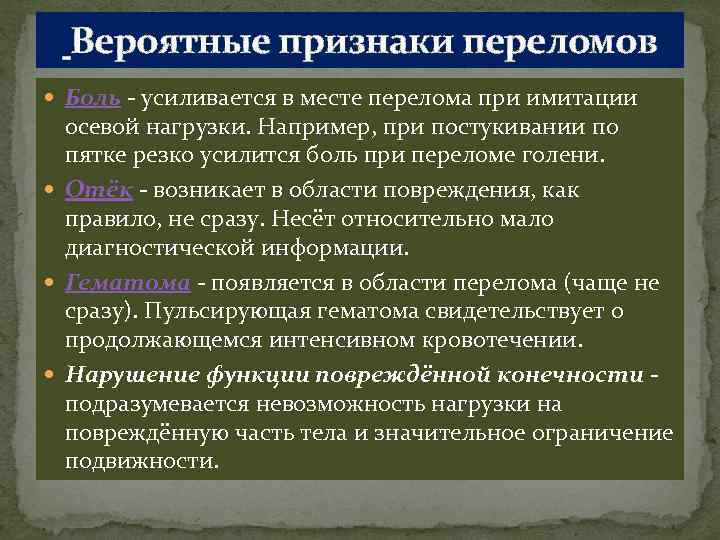 Вероятные признаки переломов

Боль - усиливается в месте перелома при имитации осевой нагрузки. Например, при постукивании по пятке резко усилится боль при переломе голени.

Отёк - возникает в области повреждения, как правило, не сразу. Несёт относительно мало диагностической информации.

Гематома - появляется в области перелома (чаще не сразу). Пульсирующая гематома свидетельствует о продолжающемся интенсивном кровотечении.

Нарушение функции повреждённой конечности - подразумевается невозможность нагрузки на повреждённую часть тела и значительное ограничение подвижности.